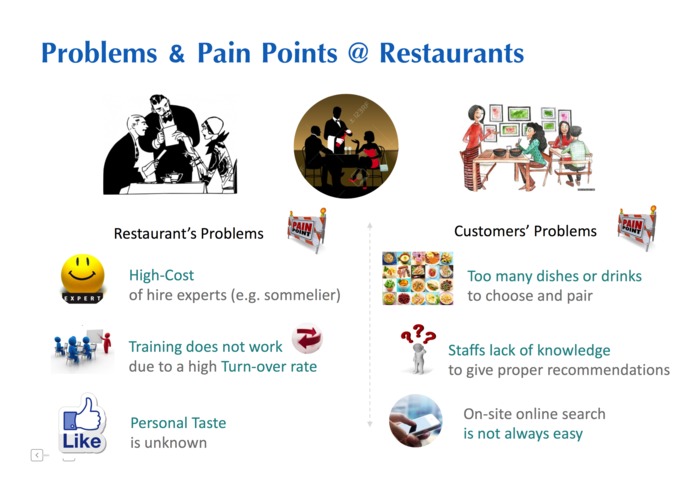 Problems & Pain Points @ Restaurants

Restaurant's Problems

PAIN POINT

EXPERT

High-Cost
of hire experts (e.g. sommelier)

Training does not work
due to a high Turn-over rate

Like

Personal Taste
is unknown

Customers' Problems

PAIN POINT

Too many dishes or drinks
to choose and pair

Staffs lack of knowledge
to give proper recommendations

On-site online search
is not always easy